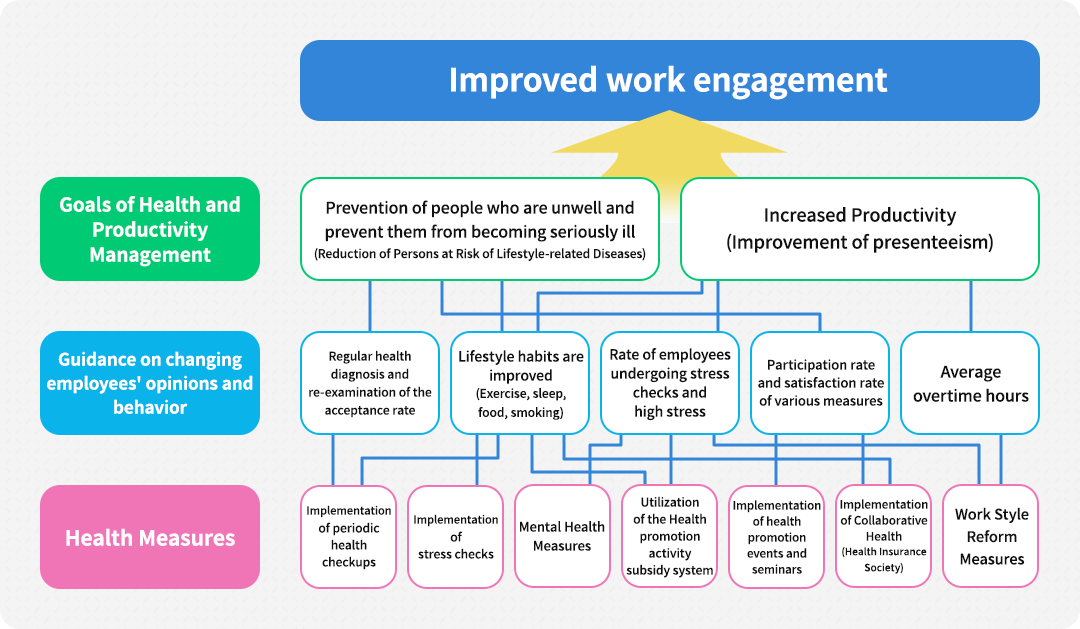 Improved work engagement

Goals of Health and Productivity Management

Prevention of people who are unwell and prevent them from becoming seriously ill
(Reduction of Persons at Risk of Lifestyle-related Diseases)

Increased Productivity
(Improvement of presenteeism)

Guidance on changing employees' opinions and behavior

Regular health diagnosis and re-examination of the acceptance rate

Lifestyle habits are improved
(Exercise, sleep, food, smoking)

Rate of employees undergoing stress checks and high stress

Participation rate and satisfaction rate of various measures

Average overtime hours

Health Measures

Implementation of periodic health checkups

Implementation of stress checks

Mental Health Measures

Utilization of the Health promotion activity subsidy system

Implementation of health promotion events and seminars

Implementation of Collaborative Health
(Health Insurance Society)

Work Style Reform Measures